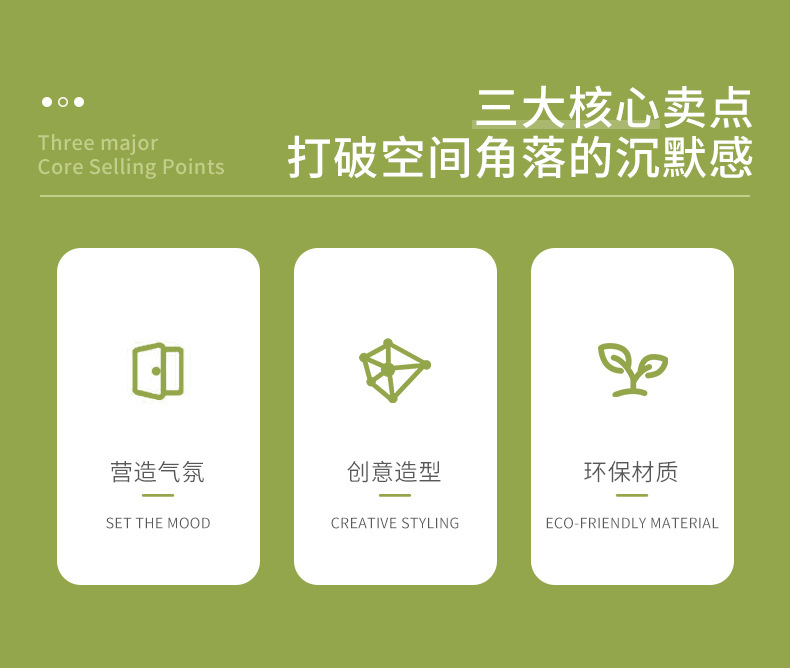 Three major
Core Selling Points

三大核心卖点
打破空间角落的沉默感

营造气氛
SET THE MOOD

创意造型
CREATIVE STYLING

环保材质
ECO-FRIENDLY MATERIAL